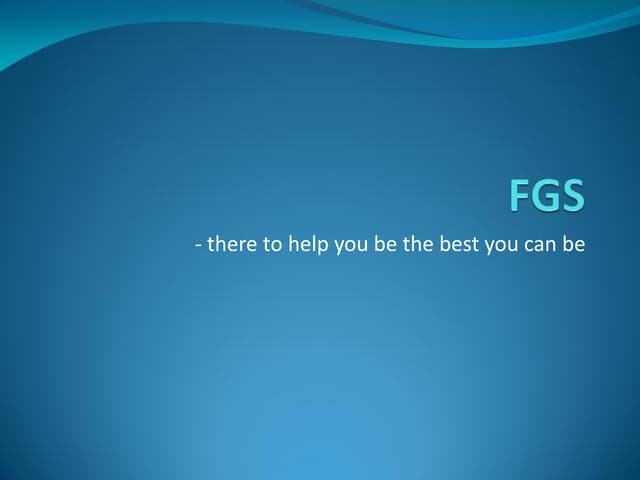 FGS

- there to help you be the best you can be